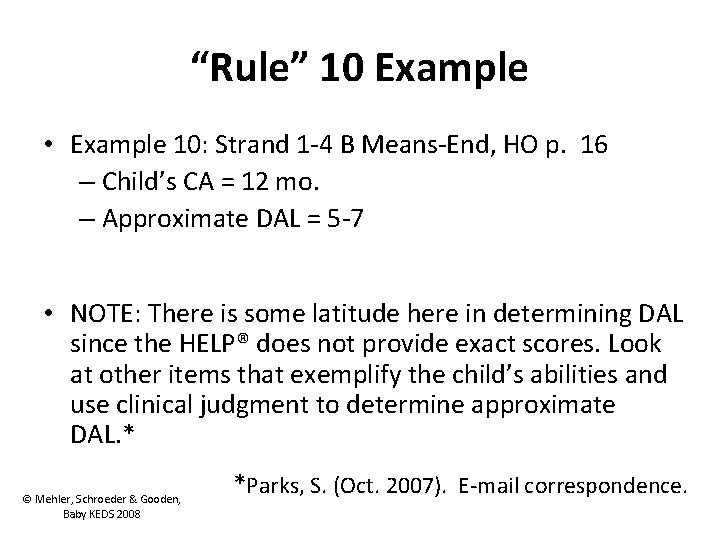 “Rule” 10 Example

• Example 10: Strand 1-4 B Means-End, HO p. 16
– Child’s CA = 12 mo.
– Approximate DAL = 5-7

• NOTE: There is some latitude here in determining DAL since the HELP® does not provide exact scores. Look at other items that exemplify the child’s abilities and use clinical judgment to determine approximate DAL.*

*Parks, S. (Oct. 2007). E-mail correspondence.

© Mehler, Schroeder & Gooden, Baby KEDS 2008